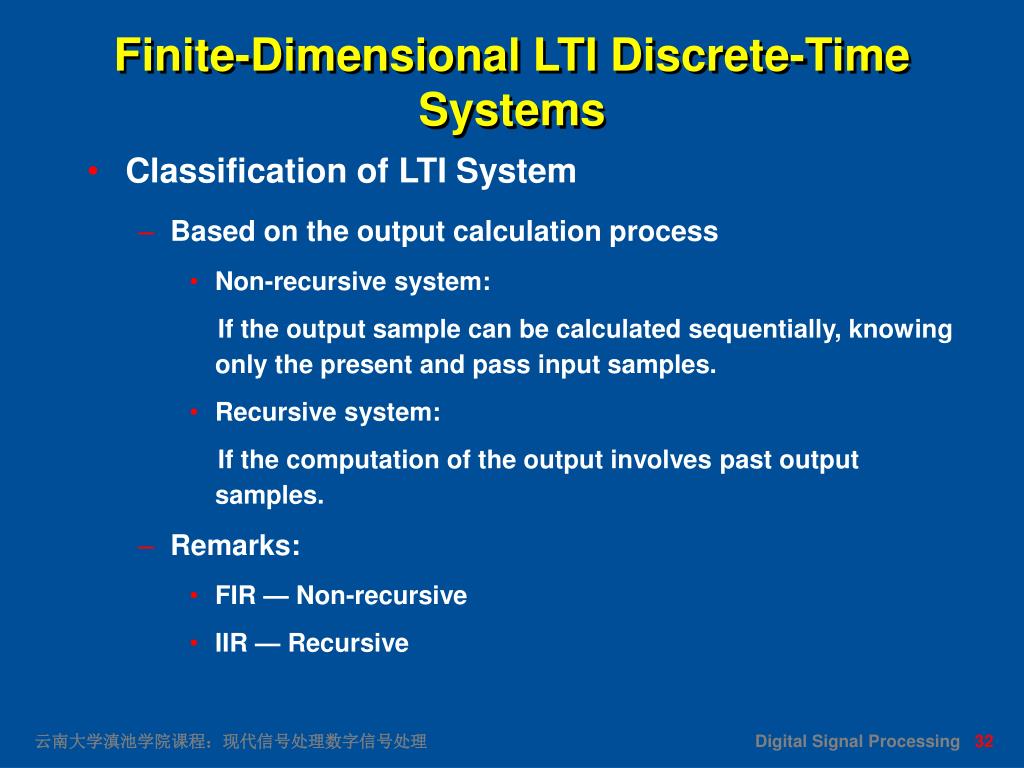 Finite-Dimensional LTI Discrete-Time Systems

• Classification of LTI System

– Based on the output calculation process

• Non-recursive system:

If the output sample can be calculated sequentially, knowing only the present and pass input samples.

• Recursive system:

If the computation of the output involves past output samples.

– Remarks:

• FIR — Non-recursive

• IIR — Recursive

云南大学滇池学院课程：现代信号处理数字信号处理

Digital Signal Processing 32